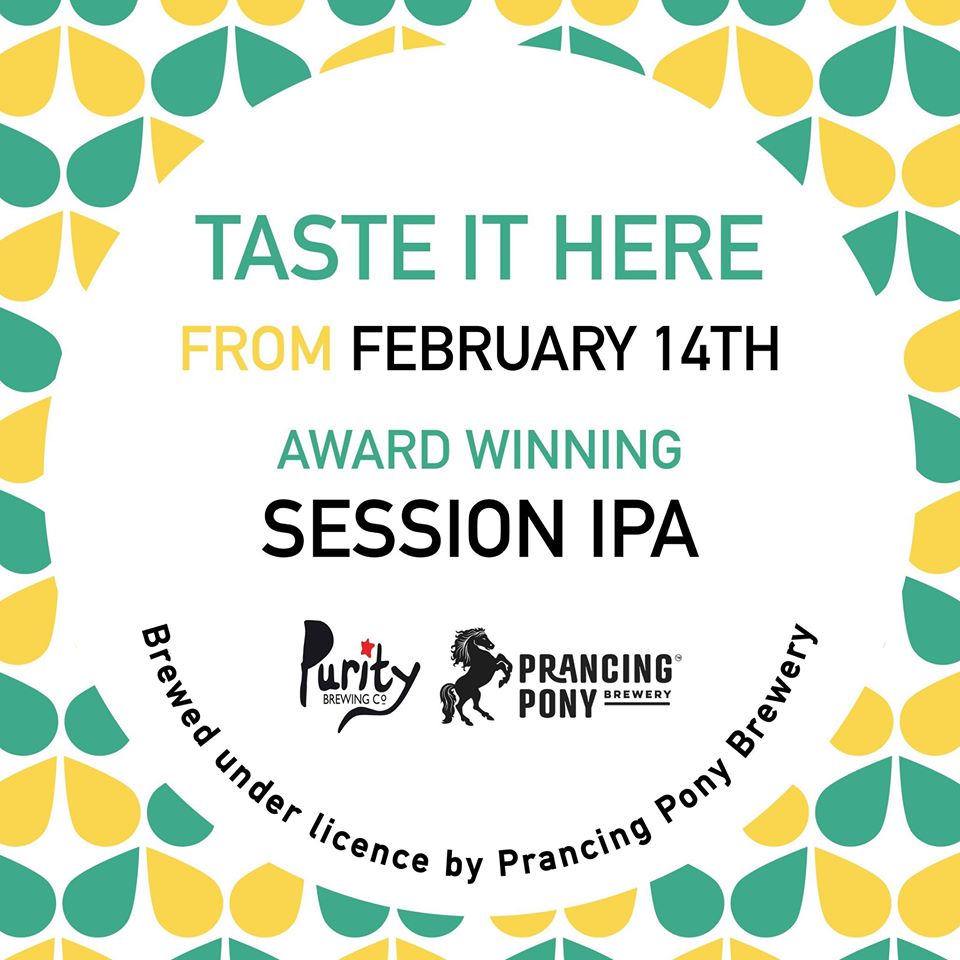 TASTE IT HERE
FROM FEBRUARY 14TH
AWARD WINNING
SESSION IPA

Purity BREWING Co

PRANCING PONY BREWERY

Brewed under licence by Prancing Pony Brewery